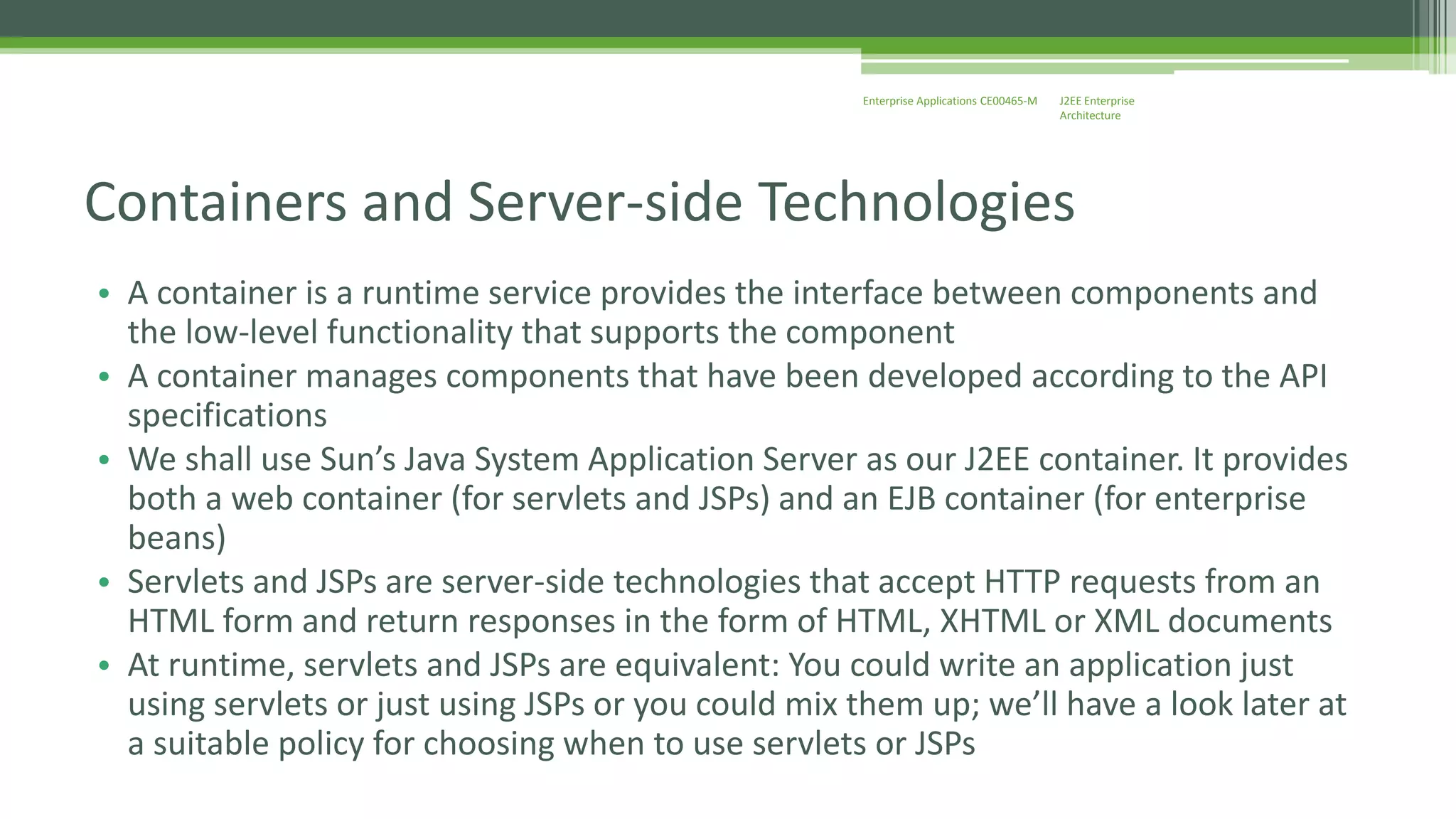 Enterprise Applications CE00465-M

J2EE Enterprise Architecture

Containers and Server-side Technologies

• A container is a runtime service provides the interface between components and the low-level functionality that supports the component
• A container manages components that have been developed according to the API specifications
• We shall use Sun’s Java System Application Server as our J2EE container. It provides both a web container (for servlets and JSPs) and an EJB container (for enterprise beans)
• Servlets and JSPs are server-side technologies that accept HTTP requests from an HTML form and return responses in the form of HTML, XHTML or XML documents
• At runtime, servlets and JSPs are equivalent: You could write an application just using servlets or just using JSPs or you could mix them up; we’ll have a look later at a suitable policy for choosing when to use servlets or JSPs